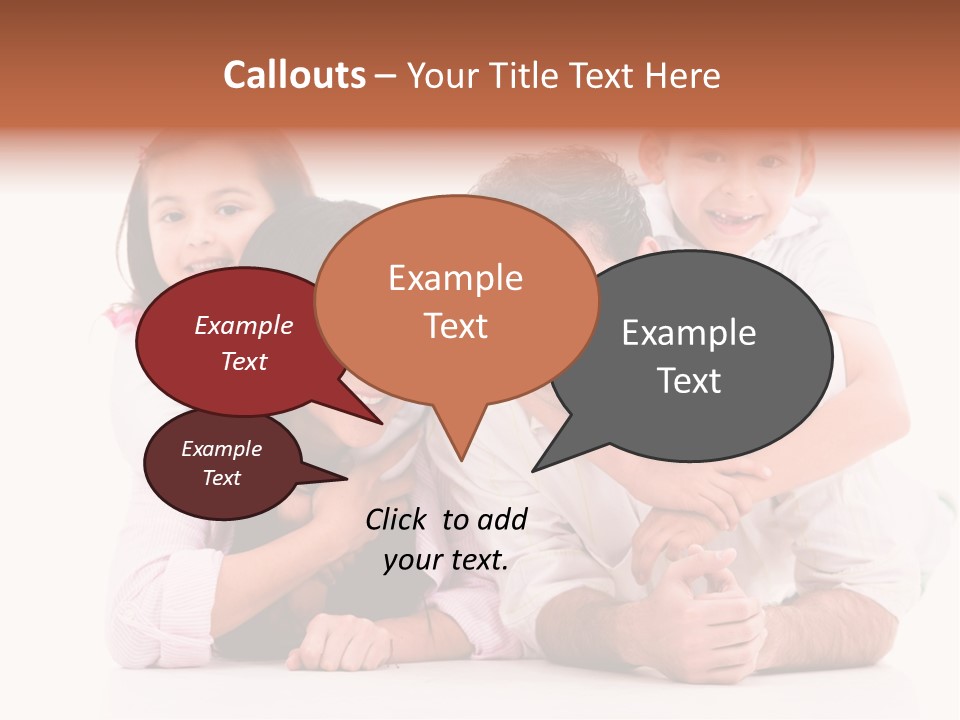 Callouts – Your Title Text Here

Example Text

Example Text

Example Text

Example Text

Click to add your text.